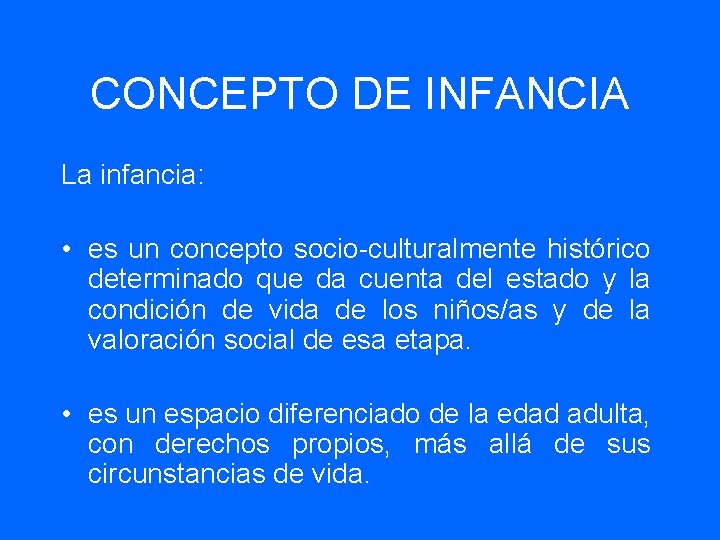 CONCEPTO DE INFANCIA

La infancia:

• es un concepto socio-culturalmente histórico determinado que da cuenta del estado y la condición de vida de los niños/as y de la valoración social de esa etapa.

• es un espacio diferenciado de la edad adulta, con derechos propios, más allá de sus circunstancias de vida.